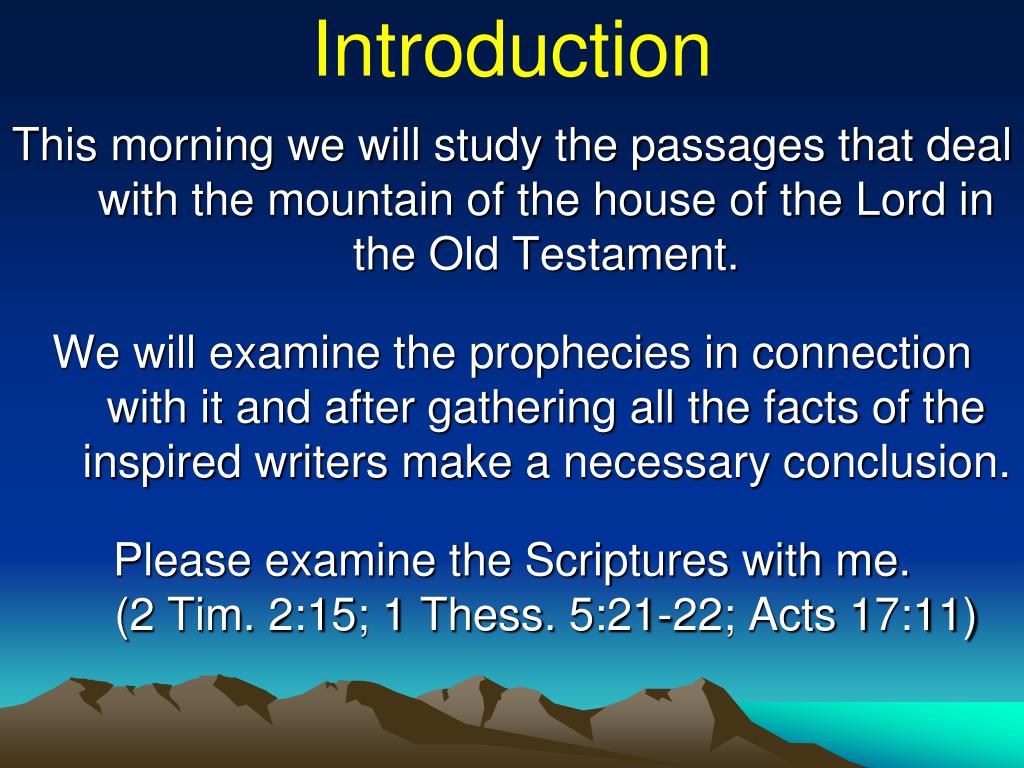 Introduction

This morning we will study the passages that deal with the mountain of the house of the Lord in the Old Testament.

We will examine the prophecies in connection with it and after gathering all the facts of the inspired writers make a necessary conclusion.

Please examine the Scriptures with me. (2 Tim. 2:15; 1 Thess. 5:21-22; Acts 17:11)